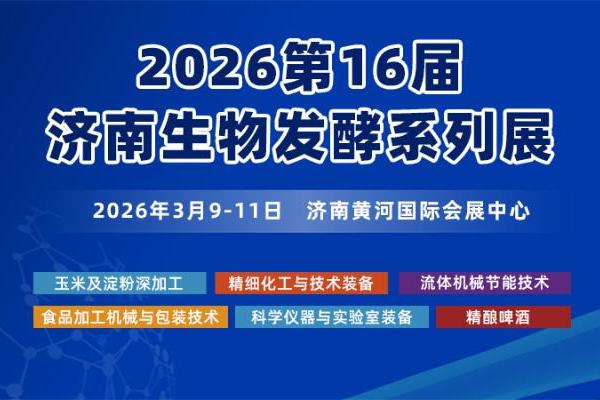 2026第16届
济南生物发酵系列展

2026年3月9-11日　济南黄河国际会展中心

玉米及淀粉深加工
精细化工与技术装备
流体机械节能技术
食品加工机械与包装技术
科学仪器与实验室装备
精酿啤酒